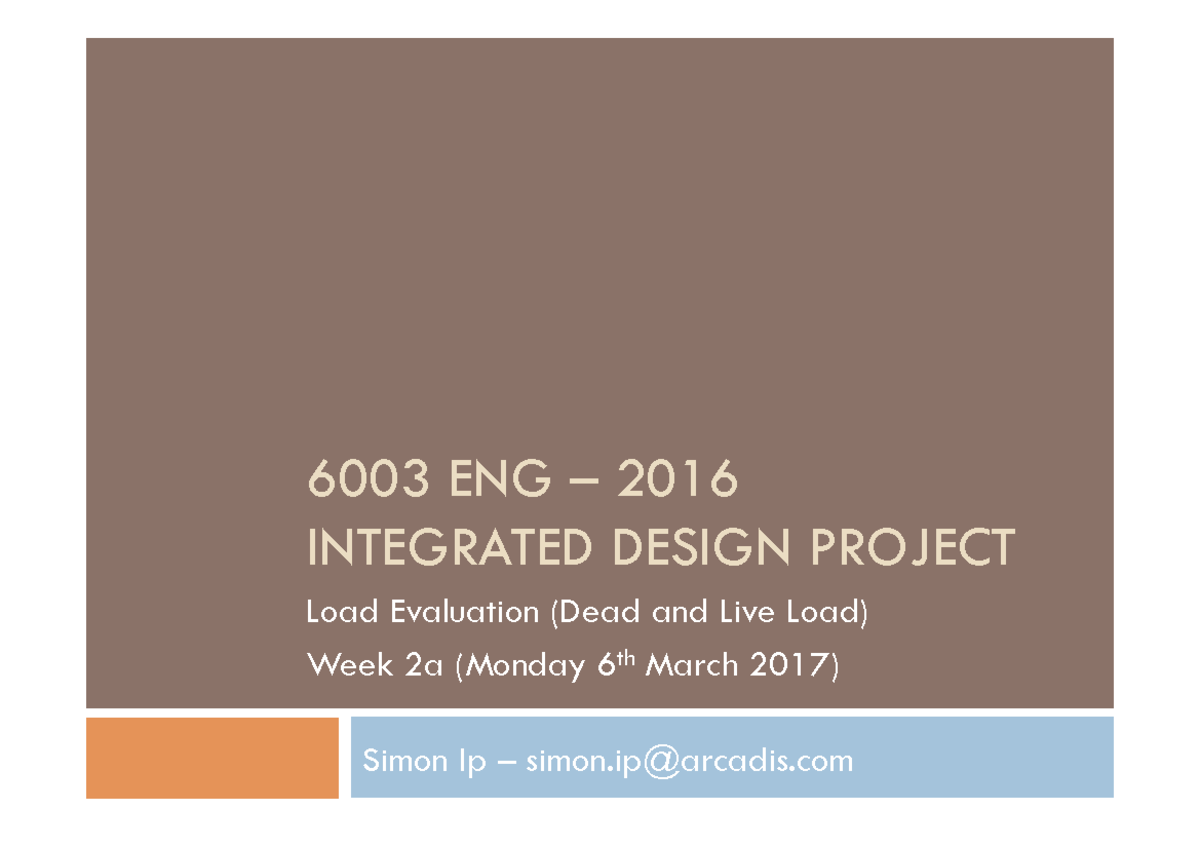 6003 ENG – 2016
INTEGRATED DESIGN PROJECT

Load Evaluation (Dead and Live Load)

Week 2a (Monday 6$^{th}$ March 2017)

Simon Ip – simon.ip@arcadis.com